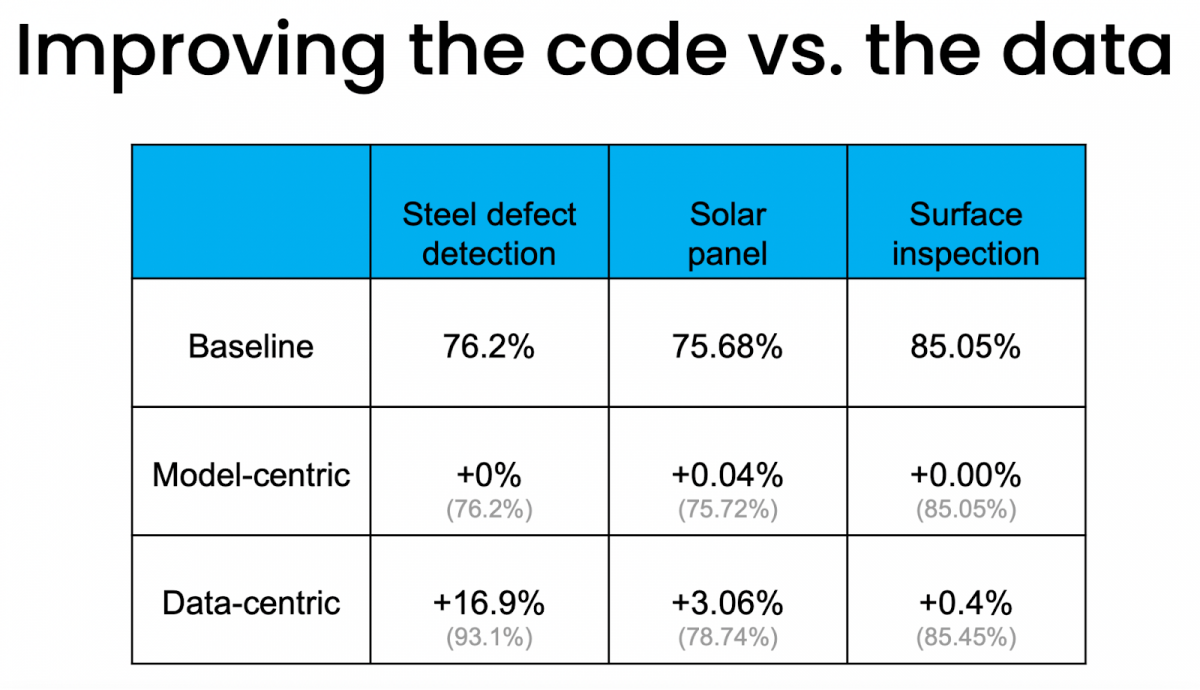 Improving the code vs. the data

| | Steel defect detection | Solar panel | Surface inspection |
|---|---|---|---|
| Baseline | 76.2% | 75.68% | 85.05% |
| Model-centric | +0% (76.2%) | +0.04% (75.72%) | +0.00% (85.05%) |
| Data-centric | +16.9% (93.1%) | +3.06% (78.74%) | +0.4% (85.45%) |